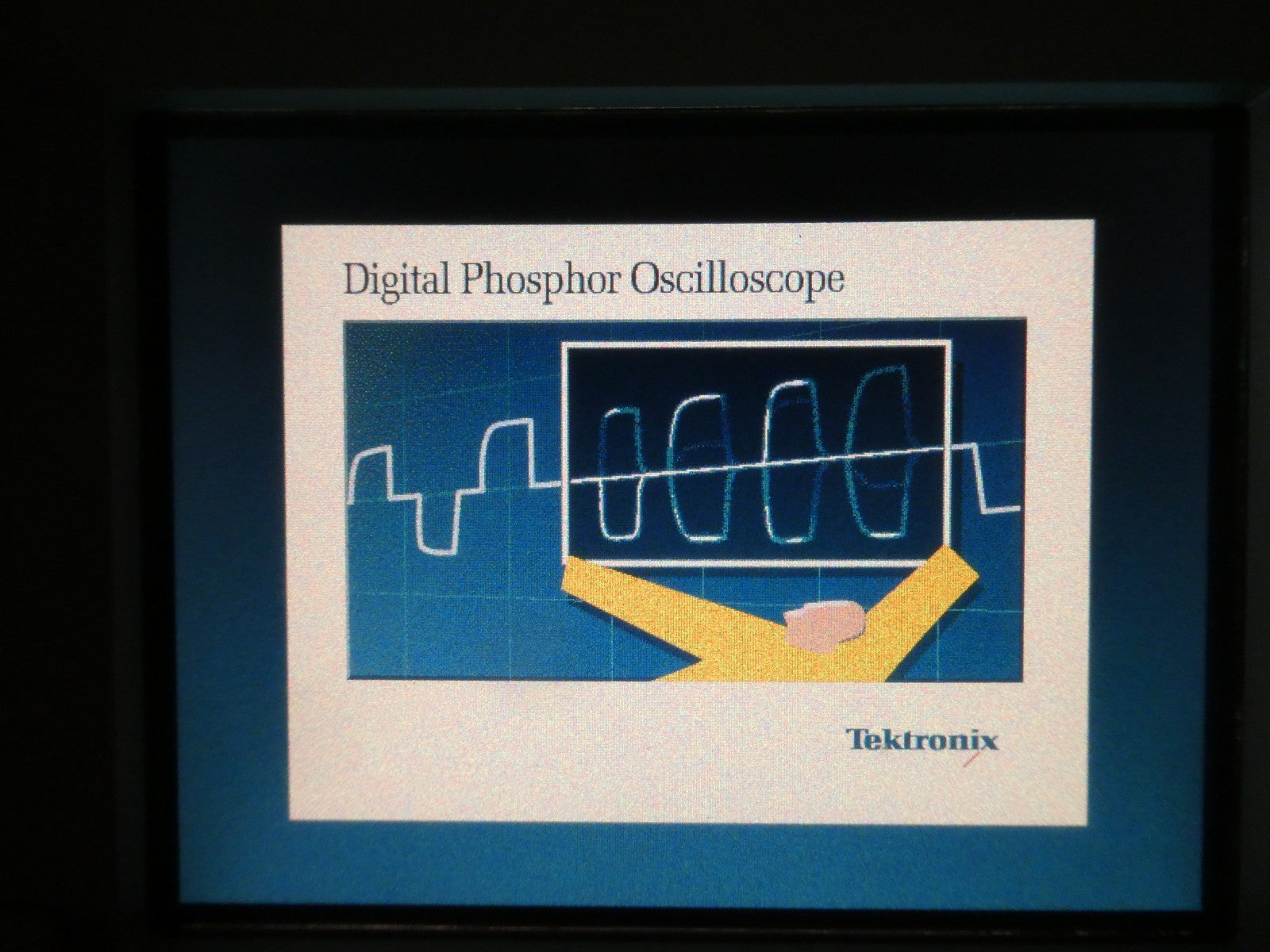 Digital Phosphor Oscilloscope

Tektronix